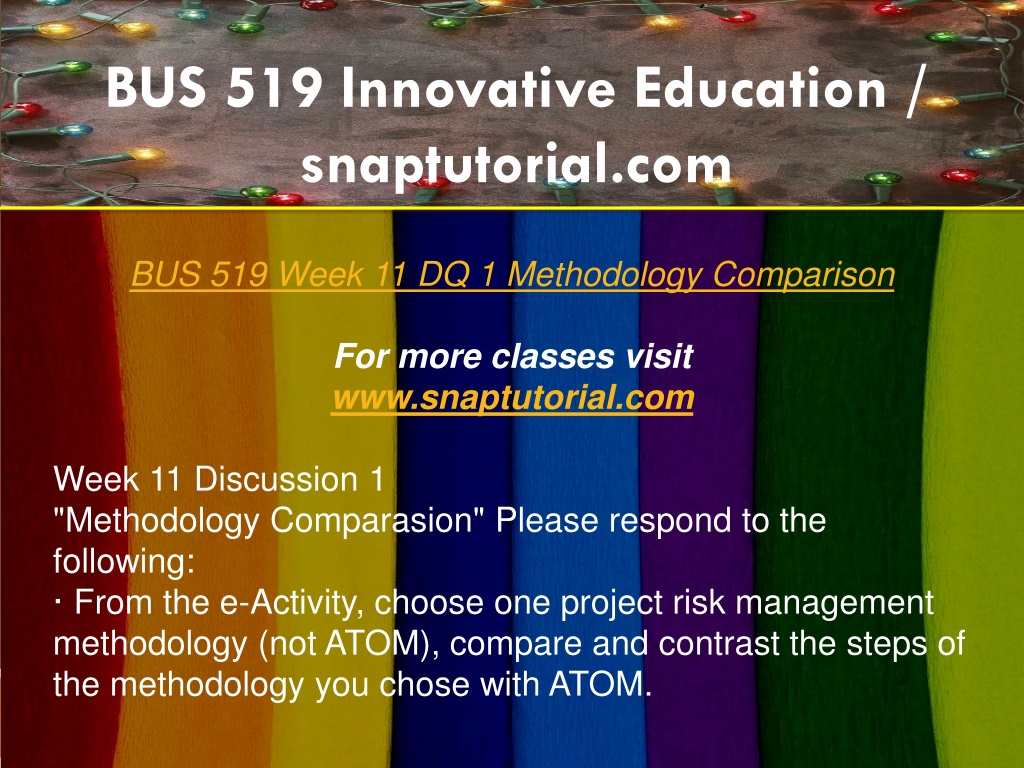 BUS 519 Innovative Education / snaptutorial.com

BUS 519 Week 11 DQ 1 Methodology Comparison

For more classes visit
www.snaptutorial.com

Week 11 Discussion 1
"Methodology Comparasion" Please respond to the following:
· From the e-Activity, choose one project risk management methodology (not ATOM), compare and contrast the steps of the methodology you chose with ATOM.